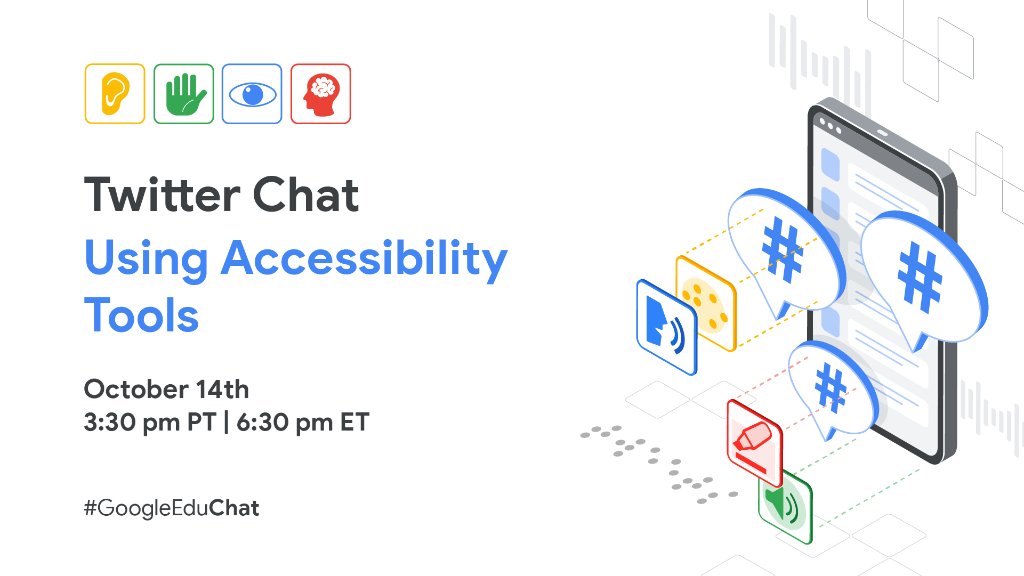 Twitter Chat

Using Accessibility Tools

October 14th
3:30 pm PT | 6:30 pm ET

#GoogleEduChat

#

#

#